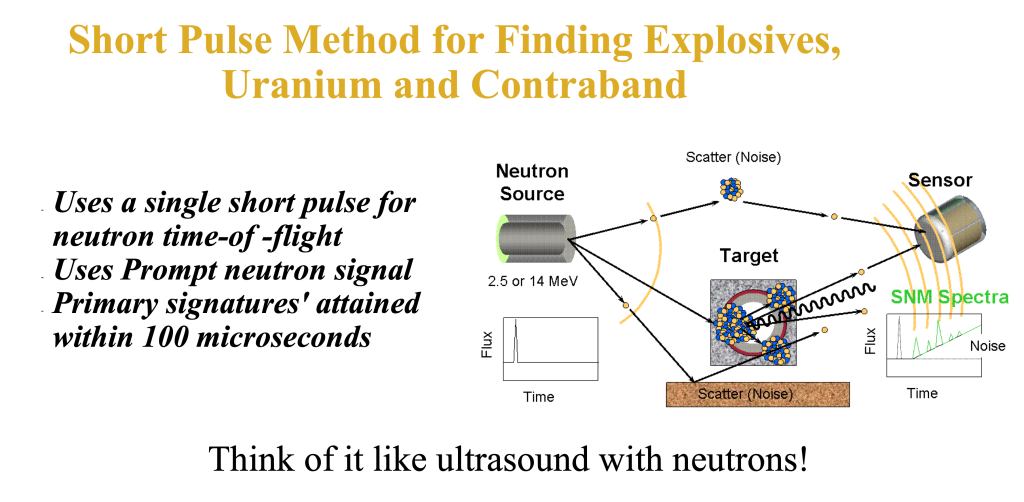 Short Pulse Method for Finding Explosives, Uranium and Contraband

- Uses a single short pulse for neutron time-of -flight
- Uses Prompt neutron signal
- Primary signatures' attained within 100 microseconds

Neutron Source

2.5 or 14 MeV

Flux

Time

Scatter (Noise)

Target

Scatter (Noise)

Sensor

SNM Spectra

Flux

Noise

Time

Think of it like ultrasound with neutrons!